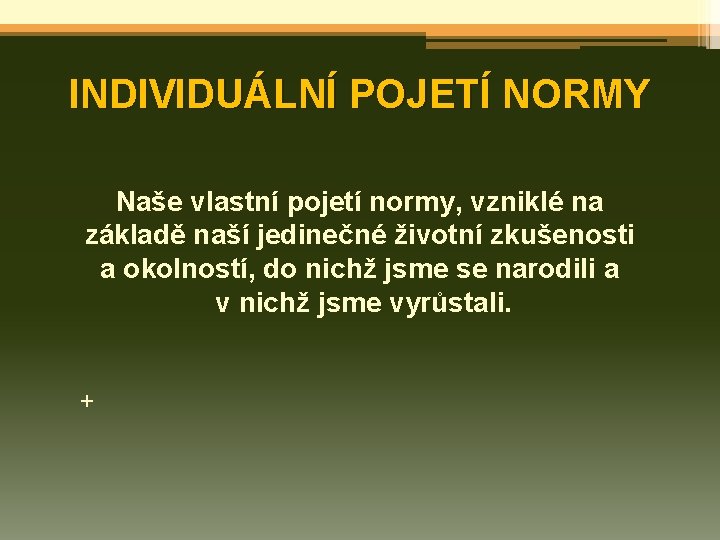 INDIVIDUÁLNÍ POJETÍ NORMY

Naše vlastní pojetí normy, vzniklé na základě naší jedinečné životní zkušenosti a okolností, do nichž jsme se narodili a v nichž jsme vyrůstali.

+